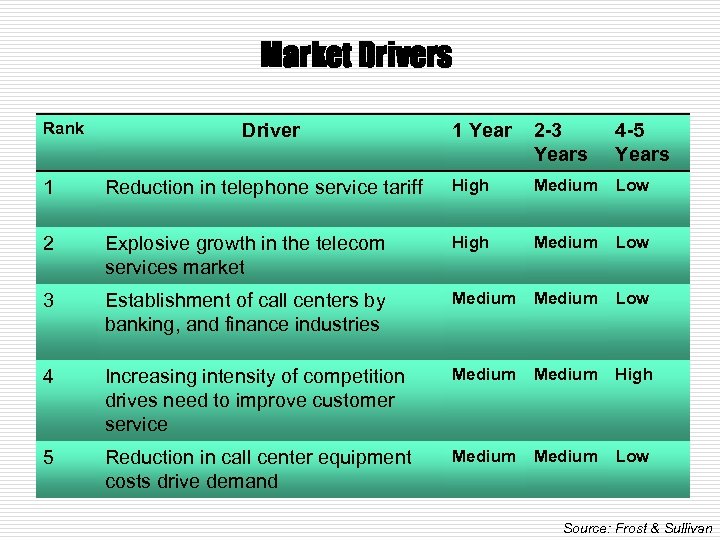 Market Drivers

| Rank | Driver | 1 Year | 2-3 Years | 4-5 Years |
|---|---|---|---|---|
| 1 | Reduction in telephone service tariff | High | Medium | Low |
| 2 | Explosive growth in the telecom services market | High | Medium | Low |
| 3 | Establishment of call centers by banking, and finance industries | Medium | Medium | Low |
| 4 | Increasing intensity of competition drives need to improve customer service | Medium | Medium | High |
| 5 | Reduction in call center equipment costs drive demand | Medium | Medium | Low |

Source: Frost & Sullivan